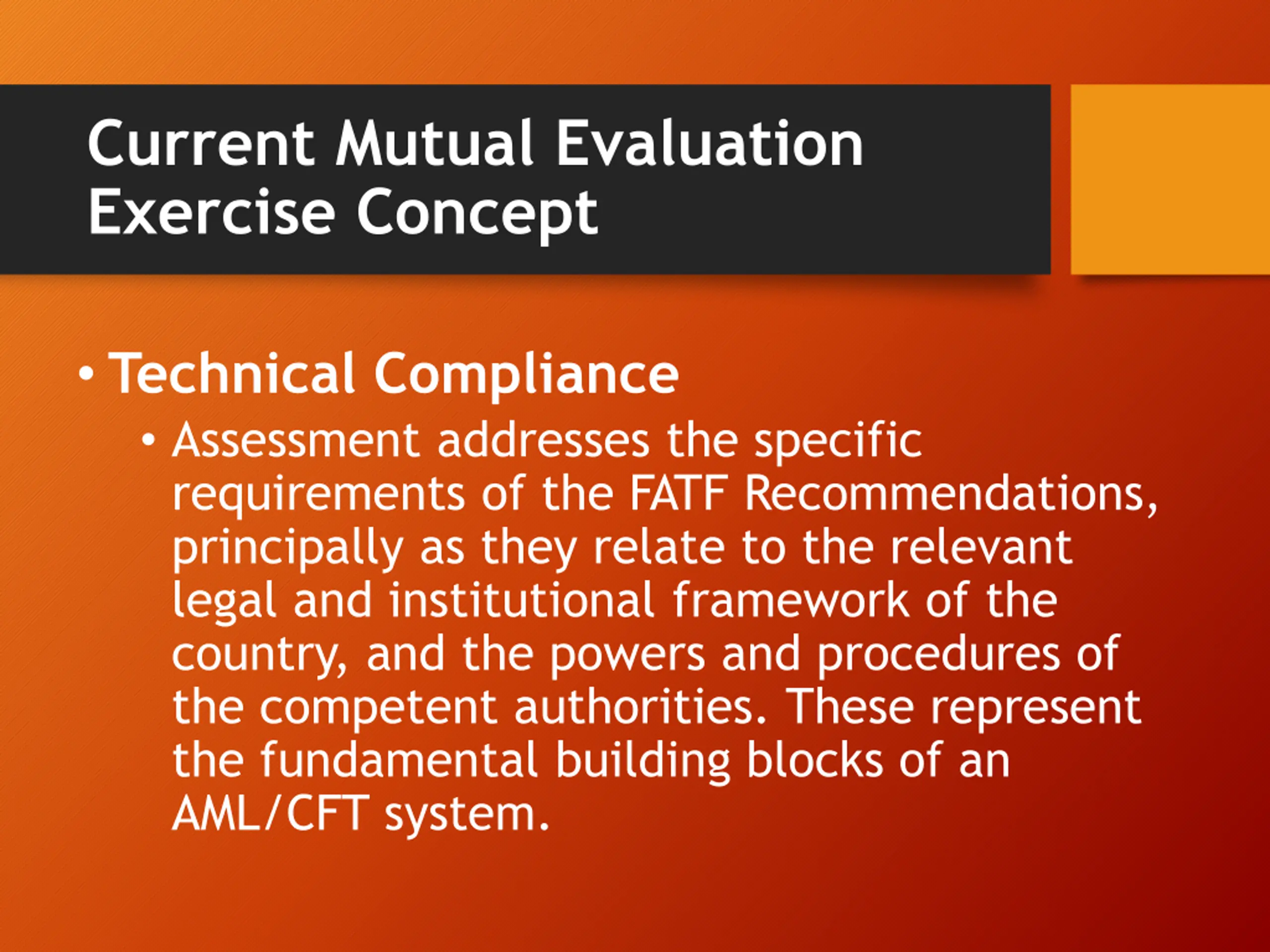 Current Mutual Evaluation Exercise Concept

• Technical Compliance

• Assessment addresses the specific requirements of the FATF Recommendations, principally as they relate to the relevant legal and institutional framework of the country, and the powers and procedures of the competent authorities. These represent the fundamental building blocks of an AML/CFT system.